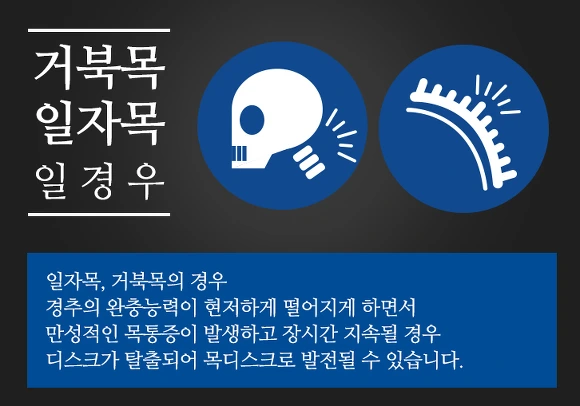 거북목
일자목
일 경 우

일자목, 거북목의 경우
경추의 완충능력이 현저하게 떨어지게 하면서
만성적인 목통증이 발생하고 장시간 지속될 경우
디스크가 탈출되어 목디스크로 발전될 수 있습니다.